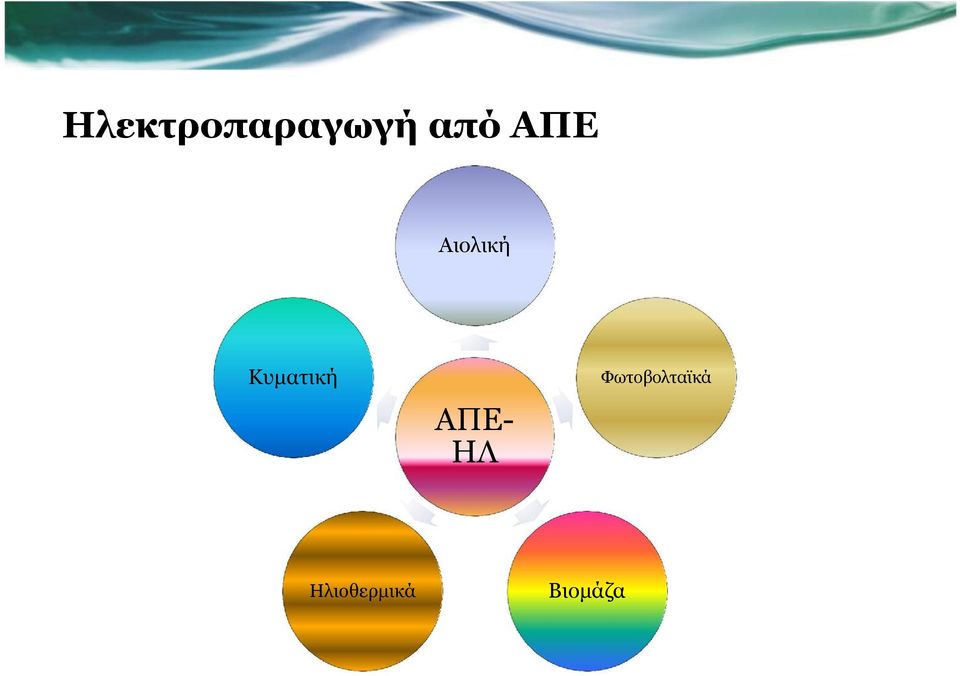 Ηλεκτροπαραγωγή από ΑΠΕ

Αιολική

Κυματική

ΑΠΕ-ΗΛ

Φωτοβολταϊκά

Ηλιοθερμικά

Βιομάζα